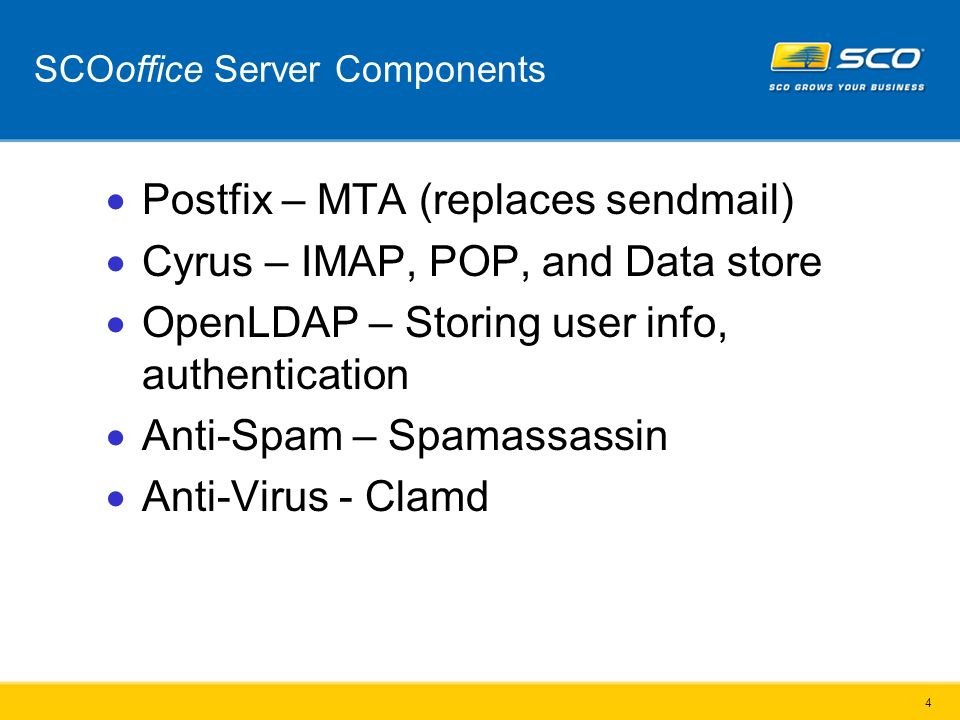 SCOoffice Server Components

SCO
SCO GROWS YOUR BUSINESS

• Postfix – MTA (replaces sendmail)
• Cyrus – IMAP, POP, and Data store
• OpenLDAP – Storing user info, authentication
• Anti-Spam – Spamassassin
• Anti-Virus - Clamd

4